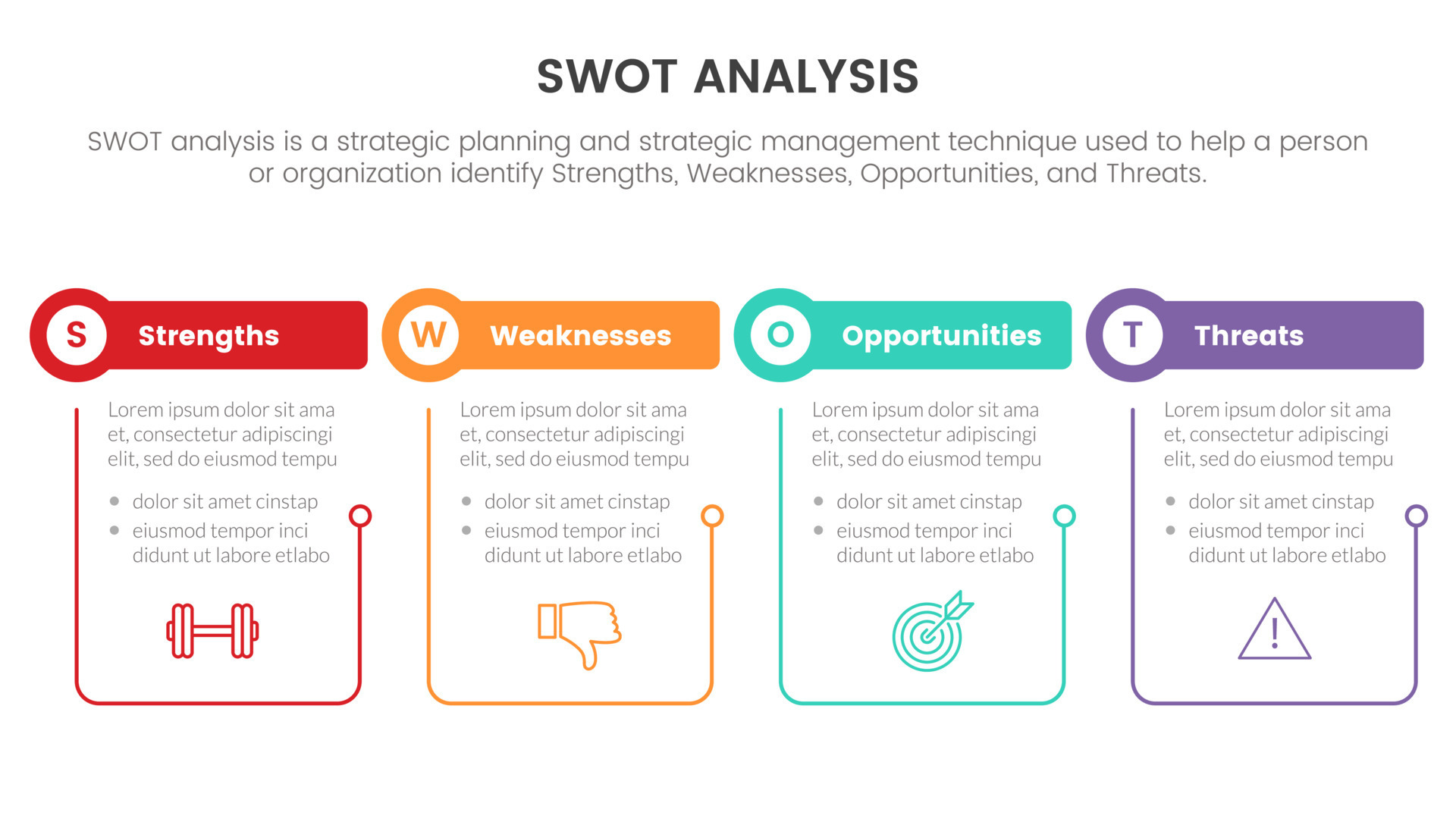 SWOT ANALYSIS

SWOT analysis is a strategic planning and strategic management technique used to help a person or organization identify Strengths, Weaknesses, Opportunities, and Threats.

S Strengths

Lorem ipsum dolor sit ama et, consectetur adipiscingi elit, sed do eiusmod tempu

- dolor sit amet cinstap
- eiusmod tempor inci didunt ut labore etlabo

W Weaknesses

Lorem ipsum dolor sit ama et, consectetur adipiscingi elit, sed do eiusmod tempu

- dolor sit amet cinstap
- eiusmod tempor inci didunt ut labore etlabo

O Opportunities

Lorem ipsum dolor sit ama et, consectetur adipiscingi elit, sed do eiusmod tempu

- dolor sit amet cinstap
- eiusmod tempor inci didunt ut labore etlabo

T Threats

Lorem ipsum dolor sit ama et, consectetur adipiscingi elit, sed do eiusmod tempu

- dolor sit amet cinstap
- eiusmod tempor inci didunt ut labore etlabo